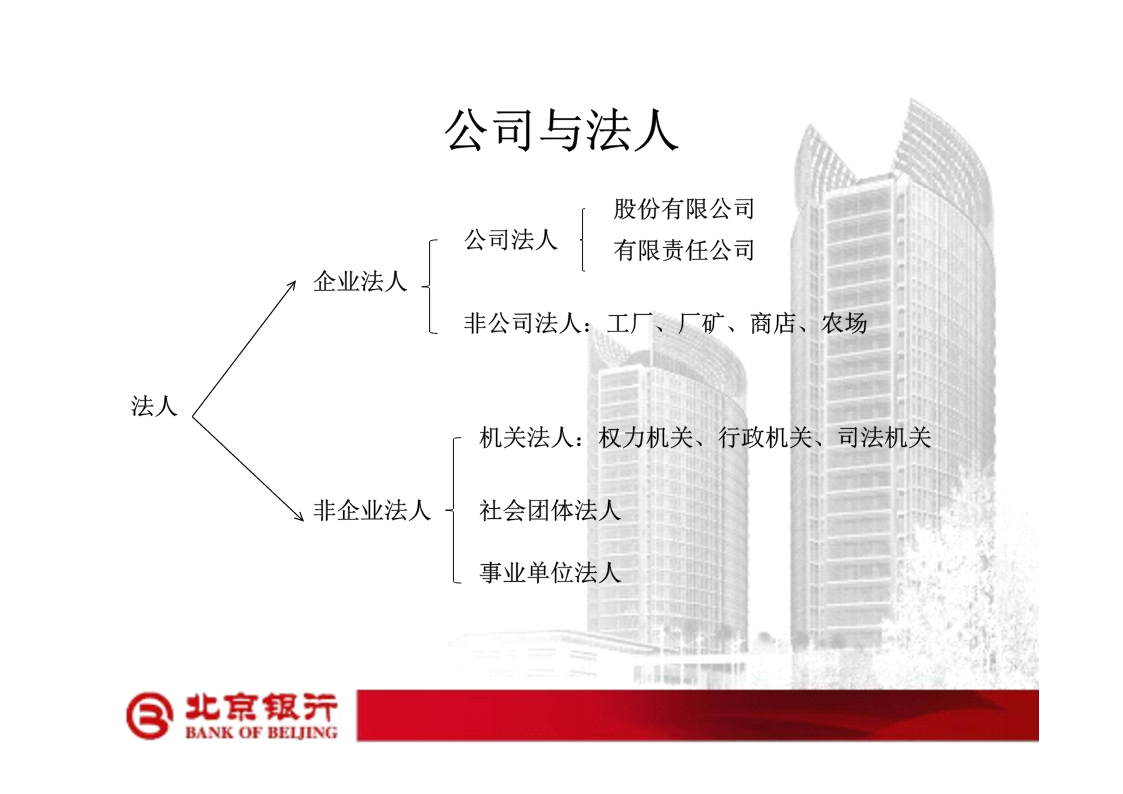 公司与法人

法人

企业法人

公司法人

股份有限公司

有限责任公司

非公司法人：工厂、厂矿、商店、农场

非企业法人

机关法人：权力机关、行政机关、司法机关

社会团体法人

事业单位法人

北京银行
BANK OF BEIJING